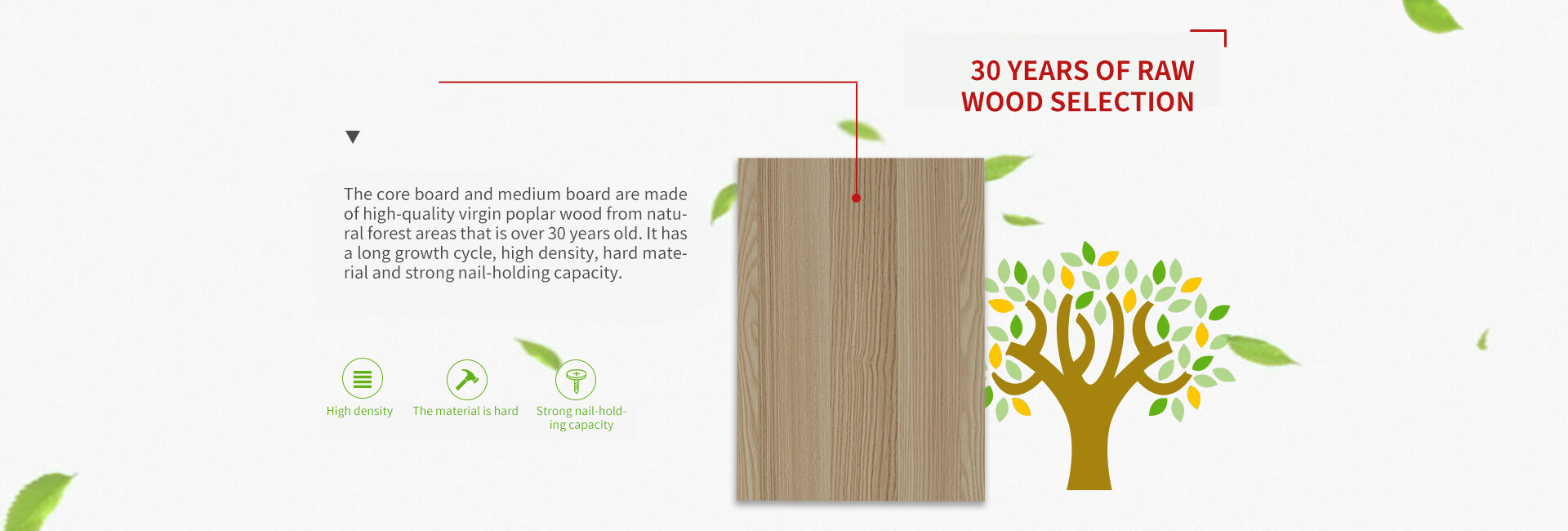 30 YEARS OF RAW WOOD SELECTION

The core board and medium board are made of high-quality virgin poplar wood from natural forest areas that is over 30 years old. It has a long growth cycle, high density, hard material and strong nail-holding capacity.

High density

The material is hard

Strong nail-holding capacity